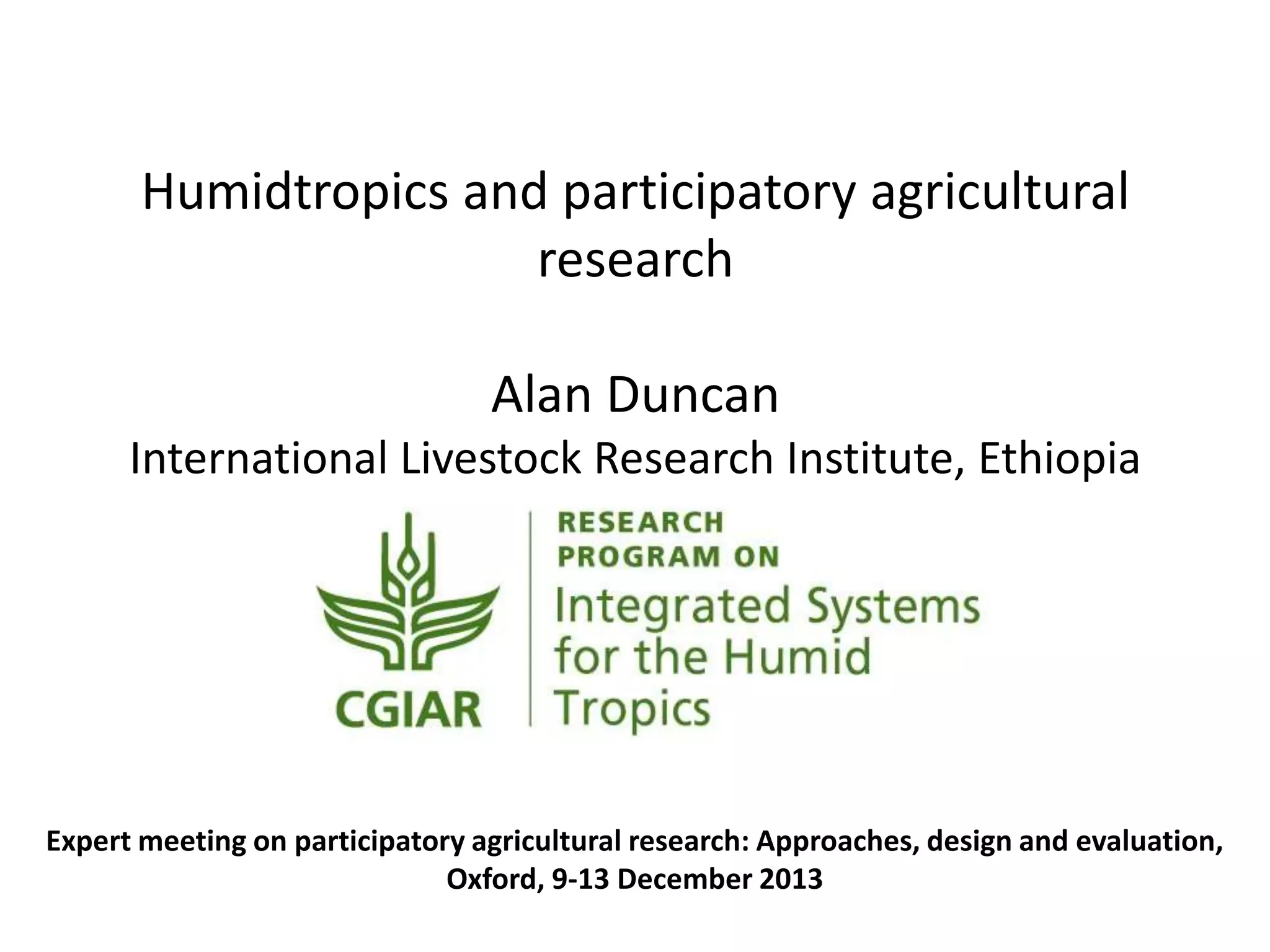 Humidtropics and participatory agricultural research

Alan Duncan

International Livestock Research Institute, Ethiopia

CGIAR

RESEARCH PROGRAM ON

Integrated Systems for the Humid Tropics

Expert meeting on participatory agricultural research: Approaches, design and evaluation, Oxford, 9-13 December 2013